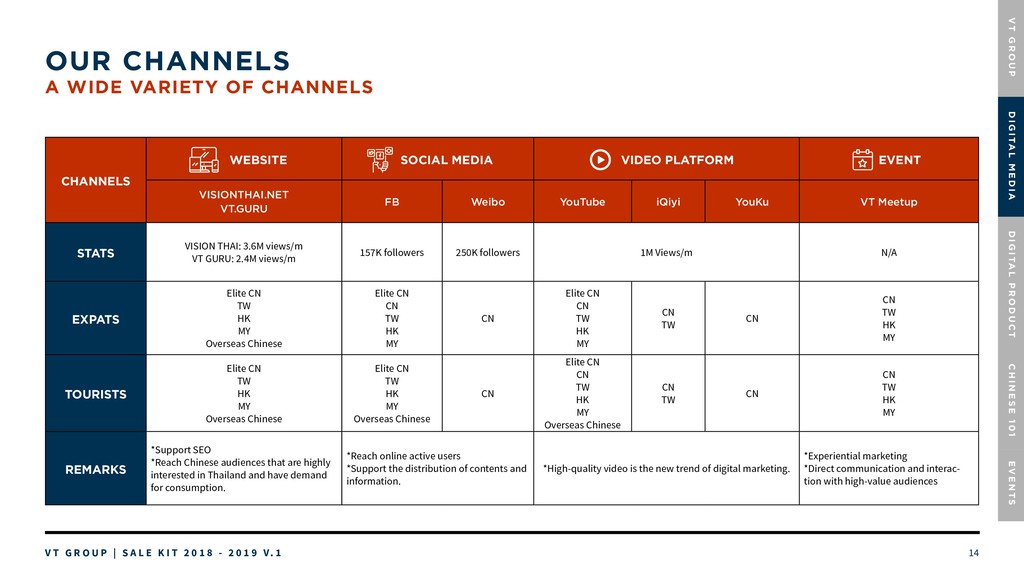 OUR CHANNELS
A WIDE VARIETY OF CHANNELS

| CHANNELS | WEBSITE | SOCIAL MEDIA | | VIDEO PLATFORM | | | EVENT |
|---|---|---|---|---|---|---|---|
| | VISIONTHAI.NET VT.GURU | FB | Weibo | YouTube | iQiyi | YouKu | VT Meetup |
| STATS | VISION THAI: 3.6M views/m VT GURU: 2.4M views/m | 157K followers | 250K followers | 1M Views/m | | | N/A |
| EXPATS | Elite CN TW HK MY Overseas Chinese | Elite CN CN TW HK MY | CN | Elite CN CN TW HK MY | CN TW | CN | CN TW HK MY |
| TOURISTS | Elite CN TW HK MY Overseas Chinese | Elite CN TW HK MY Overseas Chinese | CN | Elite CN CN TW HK MY Overseas Chinese | CN TW | CN | CN TW HK MY |
| REMARKS | *Support SEO *Reach Chinese audiences that are highly interested in Thailand and have demand for consumption. | *Reach online active users *Support the distribution of contents and information. | | *High-quality video is the new trend of digital marketing. | | | *Experiential marketing *Direct communication and interaction with high-value audiences |

VT GROUP | SALE KIT 2018 - 2019 V.1
14

VT GROUP
DIGITAL MEDIA
DIGITAL PRODUCT
CHINESE 101
EVENTS